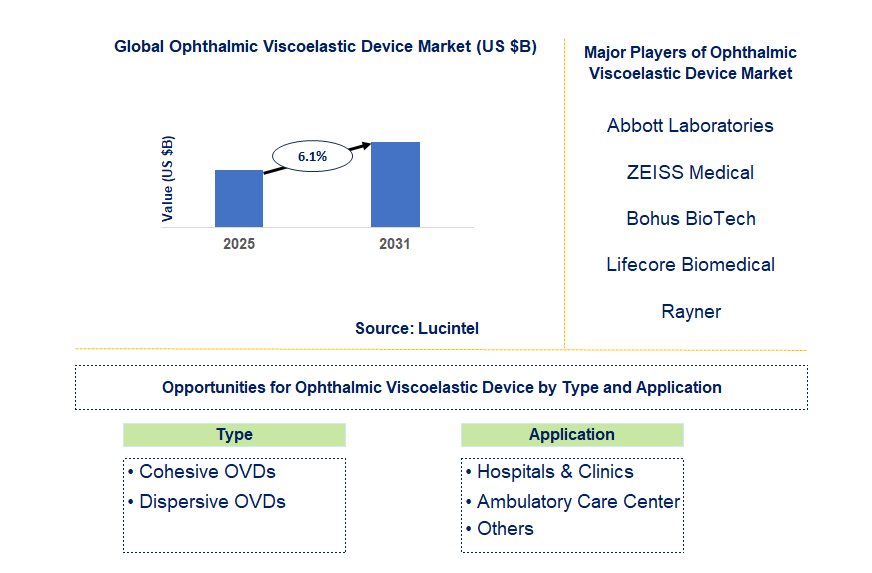 Global Ophthalmic Viscoelastic Device Market (US $B)

Value (US $B)

6.1%

2025

2031

Source: Lucintel

Major Players of Ophthalmic Viscoelastic Device Market

Abbott Laboratories

ZEISS Medical

Bohus BioTech

Lifecore Biomedical

Rayner

Opportunities for Ophthalmic Viscoelastic Device by Type and Application

Type

• Cohesive OVDs
• Dispersive OVDs

Application

• Hospitals & Clinics
• Ambulatory Care Center
• Others